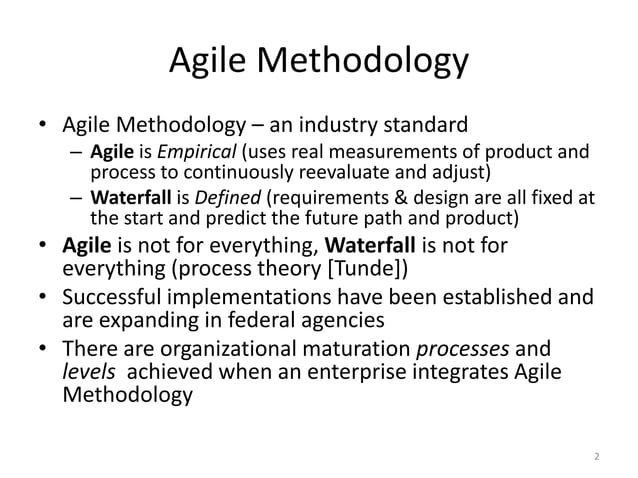 Agile Methodology

• Agile Methodology – an industry standard
 – Agile is Empirical (uses real measurements of product and process to continuously reevaluate and adjust)
 – Waterfall is Defined (requirements & design are all fixed at the start and predict the future path and product)
• Agile is not for everything, Waterfall is not for everything (process theory [Tunde])
• Successful implementations have been established and are expanding in federal agencies
• There are organizational maturation processes and levels achieved when an enterprise integrates Agile Methodology

2